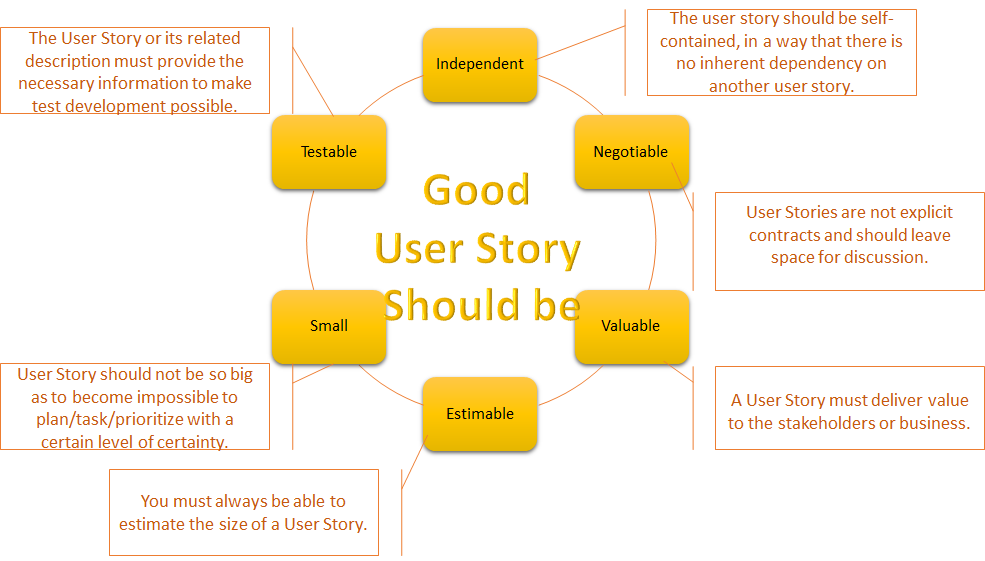 Good User Story Should be

Independent

The user story should be self-contained, in a way that there is no inherent dependency on another user story.

Negotiable

User Stories are not explicit contracts and should leave space for discussion.

Valuable

A User Story must deliver value to the stakeholders or business.

Estimable

You must always be able to estimate the size of a User Story.

Small

User Story should not be so big as to become impossible to plan/task/prioritize with a certain level of certainty.

Testable

The User Story or its related description must provide the necessary information to make test development possible.